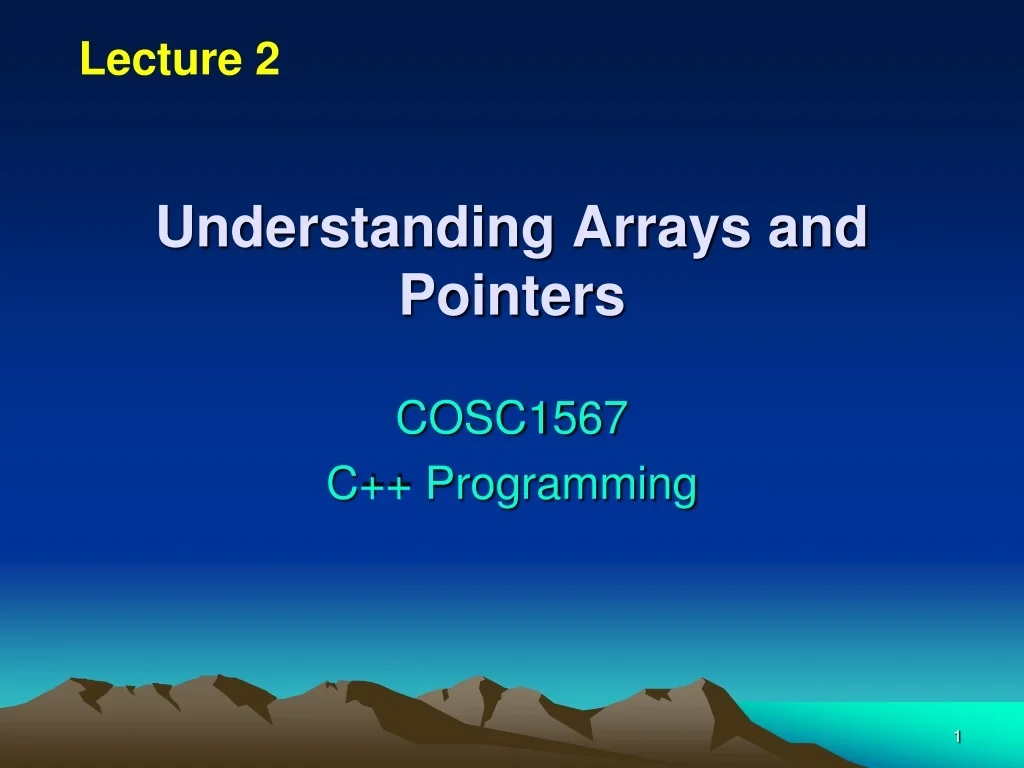 Lecture 2

Understanding Arrays and Pointers

COSC1567
C++ Programming

1